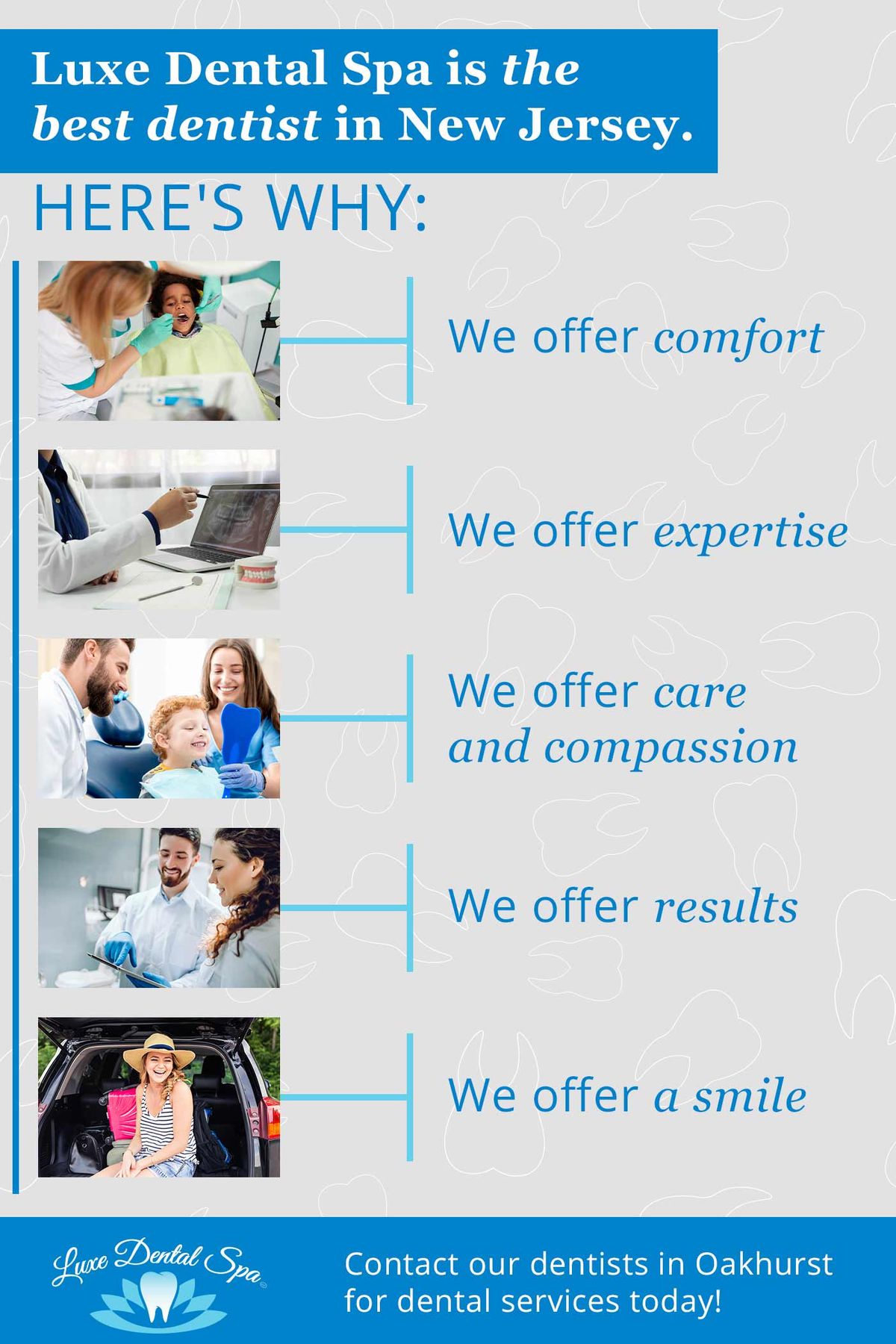 Luxe Dental Spa is the best dentist in New Jersey.

HERE'S WHY:

We offer comfort

We offer expertise

We offer care and compassion

We offer results

We offer a smile

Luxe Dental Spa

Contact our dentists in Oakhurst for dental services today!